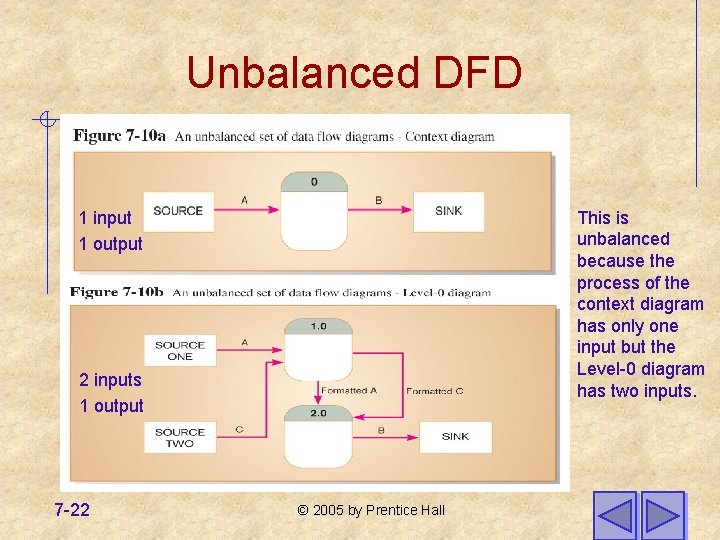 Unbalanced DFD

Figure 7-10a An unbalanced set of data flow diagrams - Context diagram

1 input
1 output

SOURCE
A
0
B
SINK

Figure 7-10b An unbalanced set of data flow diagrams - Level-0 diagram

2 inputs
1 output

SOURCE ONE
A
1.0
Formatted A
Formatted C
SOURCE TWO
C
2.0
B
SINK

This is unbalanced because the process of the context diagram has only one input but the Level-0 diagram has two inputs.

7-22

© 2005 by Prentice Hall